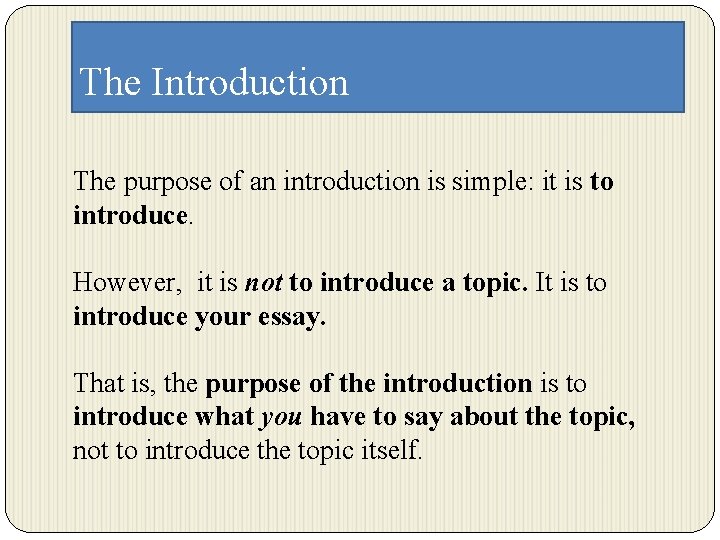 The Introduction

The purpose of an introduction is simple: it is to introduce.

However, it is not to introduce a topic. It is to introduce your essay.

That is, the purpose of the introduction is to introduce what you have to say about the topic, not to introduce the topic itself.